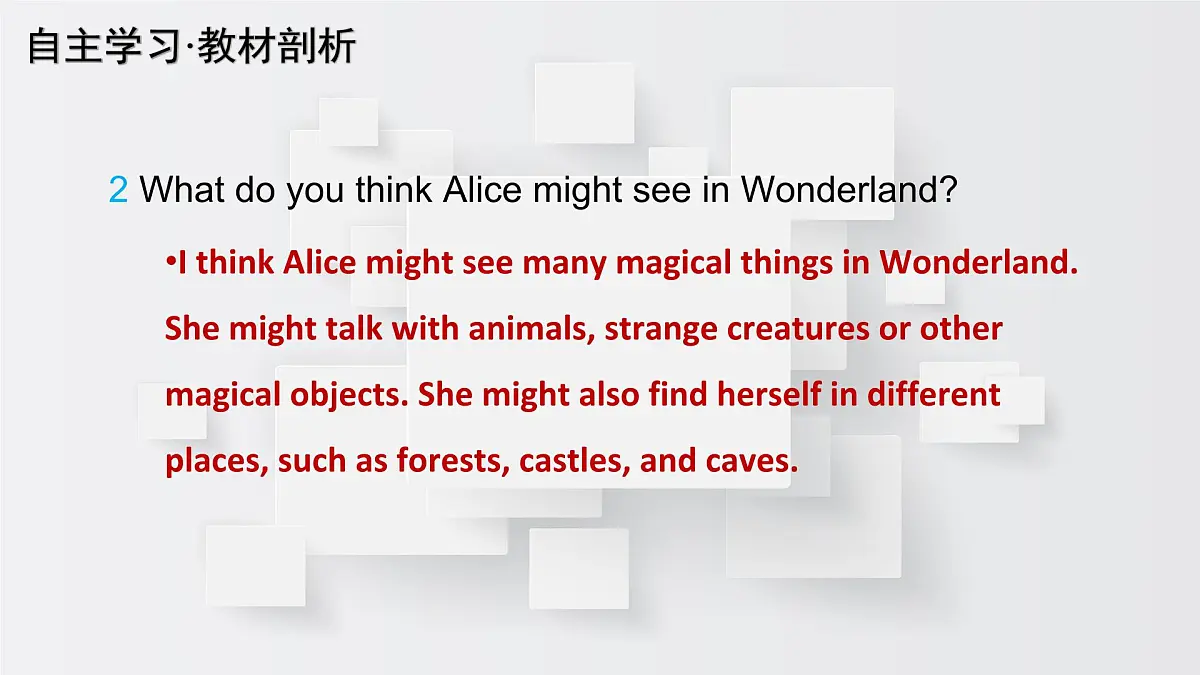 自主学习·教材剖析

2 What do you think Alice might see in Wonderland?

•I think Alice might see many magical things in Wonderland. She might talk with animals, strange creatures or other magical objects. She might also find herself in different places, such as forests, castles, and caves.